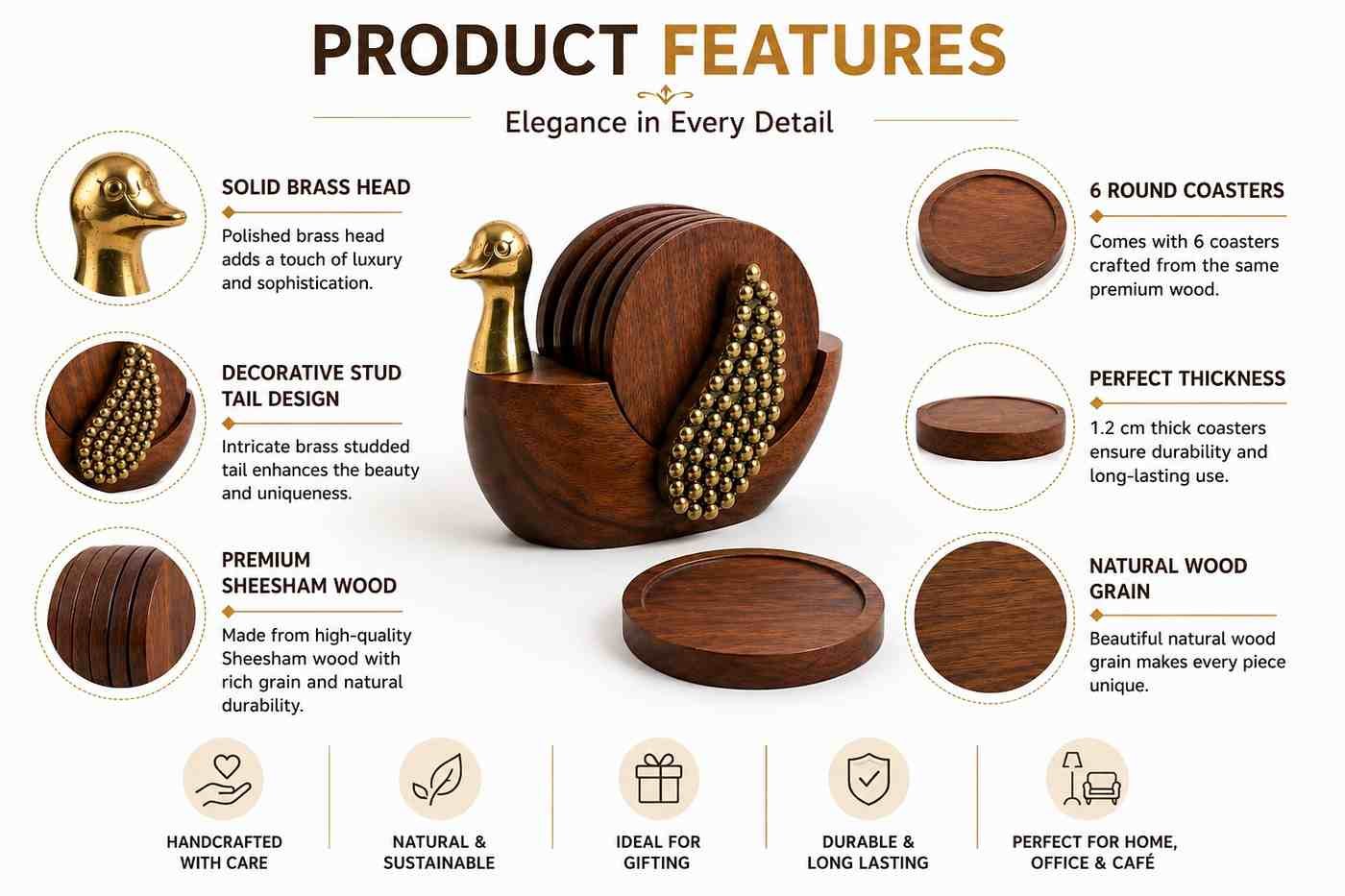 PRODUCT FEATURES

Elegance in Every Detail

SOLID BRASS HEAD

Polished brass head adds a touch of luxury and sophistication.

DECORATIVE STUD TAIL DESIGN

Intricate brass studded tail enhances the beauty and uniqueness.

PREMIUM SHEESHAM WOOD

Made from high-quality Sheesham wood with rich grain and natural durability.

6 ROUND COASTERS

Comes with 6 coasters crafted from the same premium wood.

PERFECT THICKNESS

1.2 cm thick coasters ensure durability and long-lasting use.

NATURAL WOOD GRAIN

Beautiful natural wood grain makes every piece unique.

HANDCRAFTED WITH CARE

NATURAL & SUSTAINABLE

IDEAL FOR GIFTING

DURABLE & LONG LASTING

PERFECT FOR HOME, OFFICE & CAFÉ